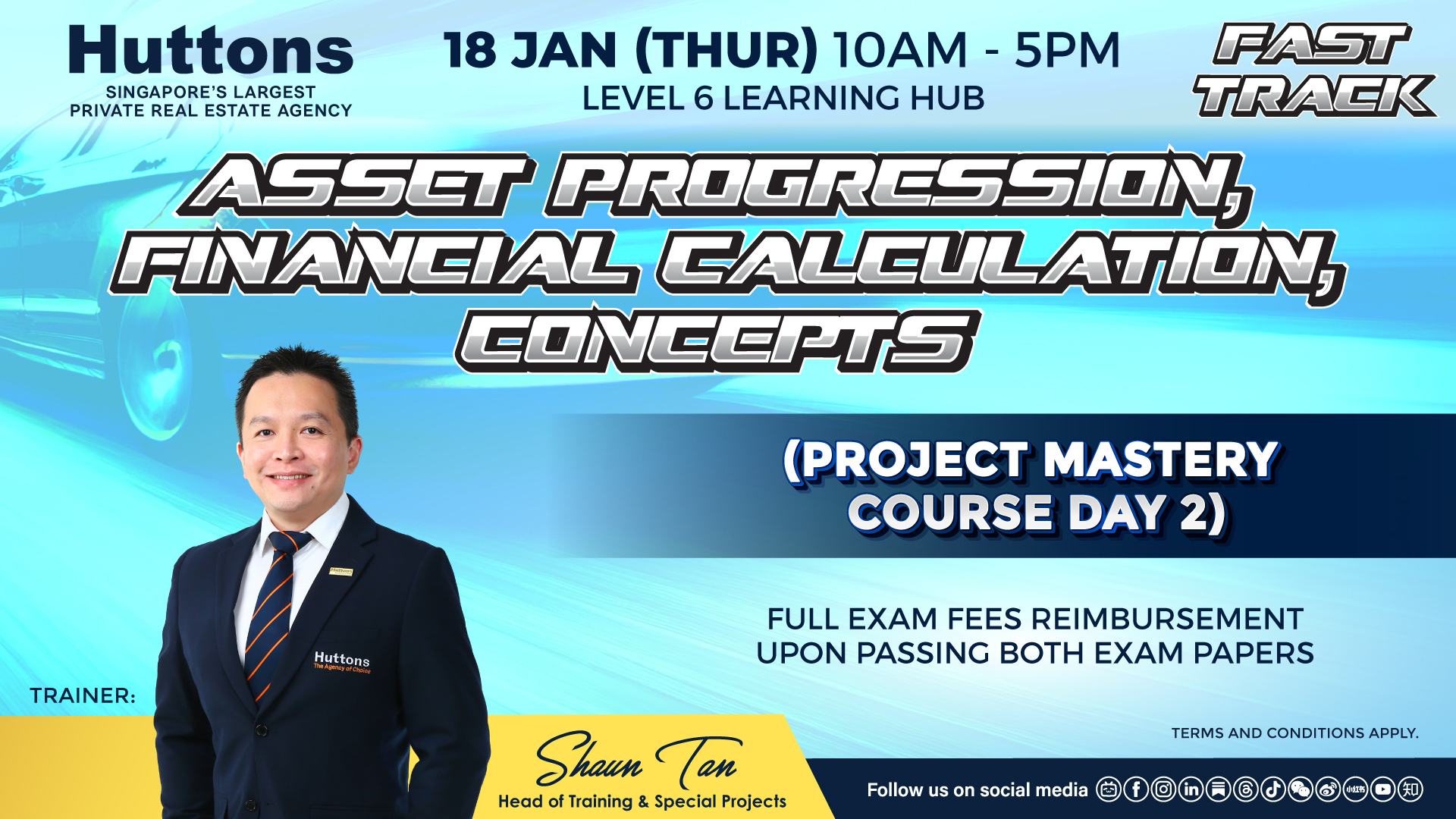 Huttons
SINGAPORE'S LARGEST
PRIVATE REAL ESTATE AGENCY

18 JAN (THUR) 10AM - 5PM
LEVEL 6 LEARNING HUB

FAST TRACK

ASSET PROGRESSION, FINANCIAL CALCULATION, CONCEPTS

(PROJECT MASTERY COURSE DAY 2)

FULL EXAM FEES REIMBURSEMENT UPON PASSING BOTH EXAM PAPERS

Huttons
The Agency of Choice

TRAINER:

Shaun Tan
Head of Training & Special Projects

TERMS AND CONDITIONS APPLY.

Follow us on social media